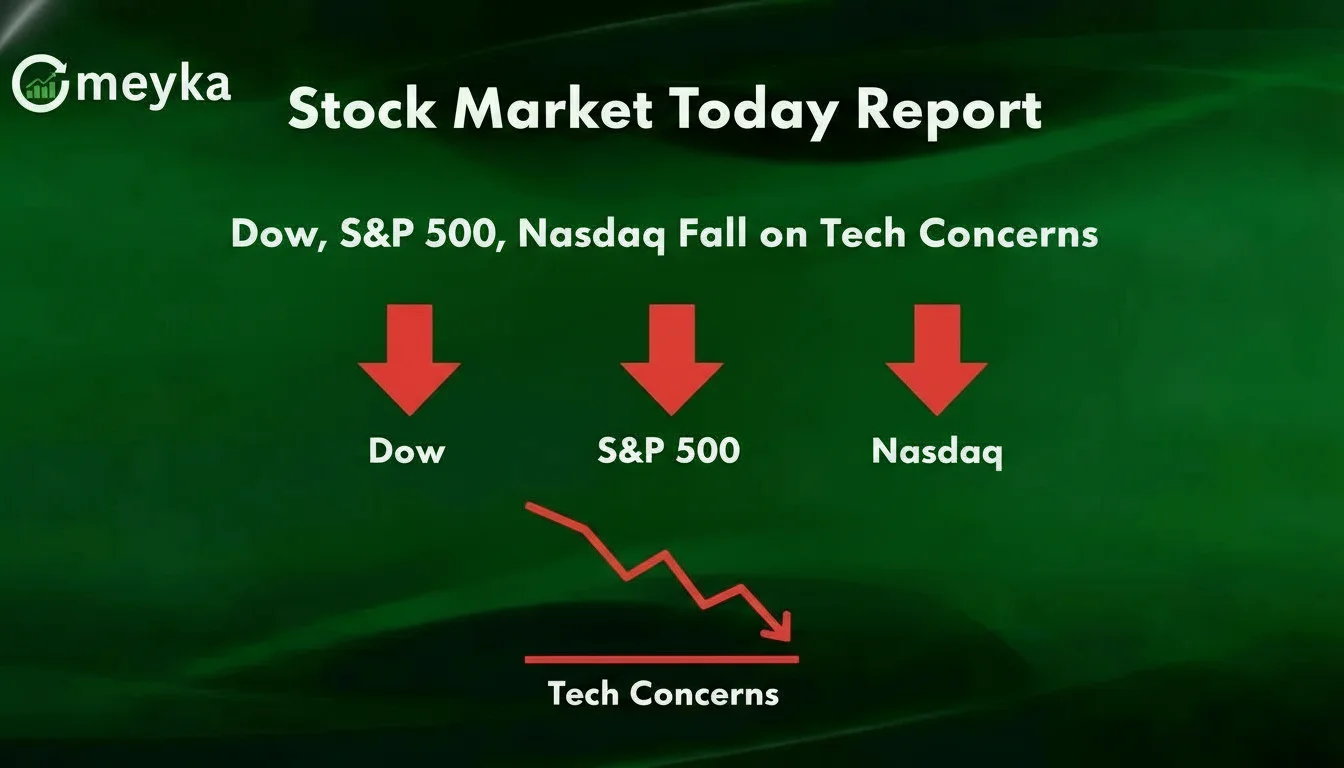 meyka

Stock Market Today Report

Dow, S&P 500, Nasdaq Fall on Tech Concerns

Dow

S&P 500

Nasdaq

Tech Concerns